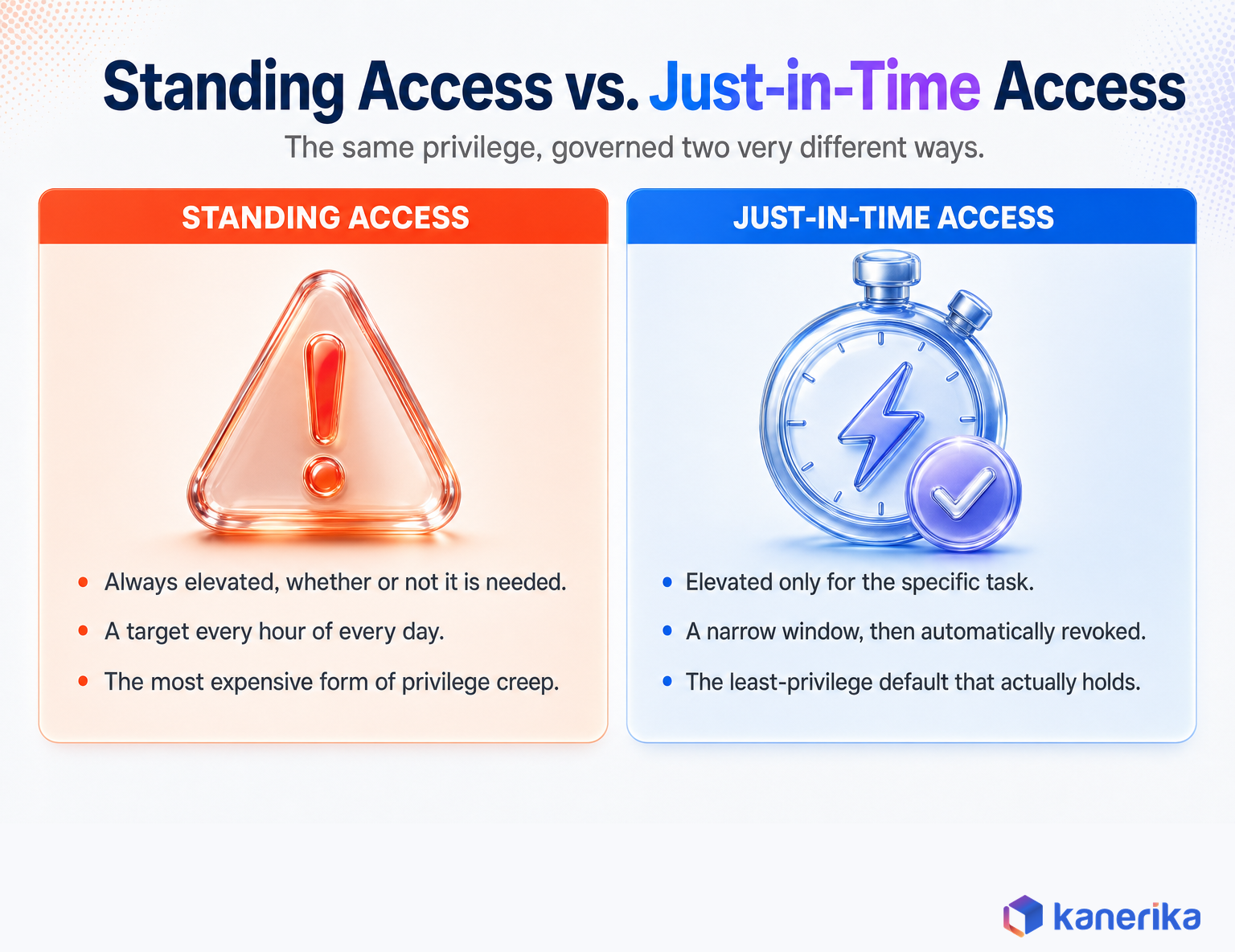 Standing Access vs. Just-in-Time Access

The same privilege, governed two very different ways.

STANDING ACCESS

- Always elevated, whether or not it is needed.
- A target every hour of every day.
- The most expensive form of privilege creep.

JUST-IN-TIME ACCESS

- Elevated only for the specific task.
- A narrow window, then automatically revoked.
- The least-privilege default that actually holds.

kanerika